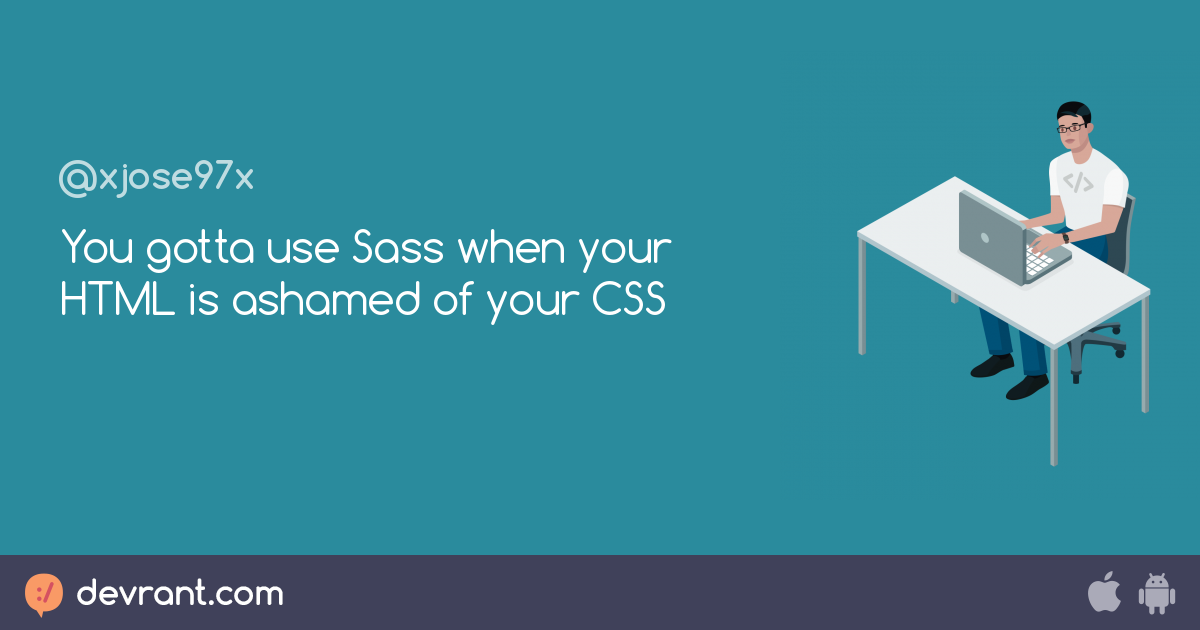 @xjose97x

You gotta use Sass when your HTML is ashamed of your CSS

</>

devrant.com